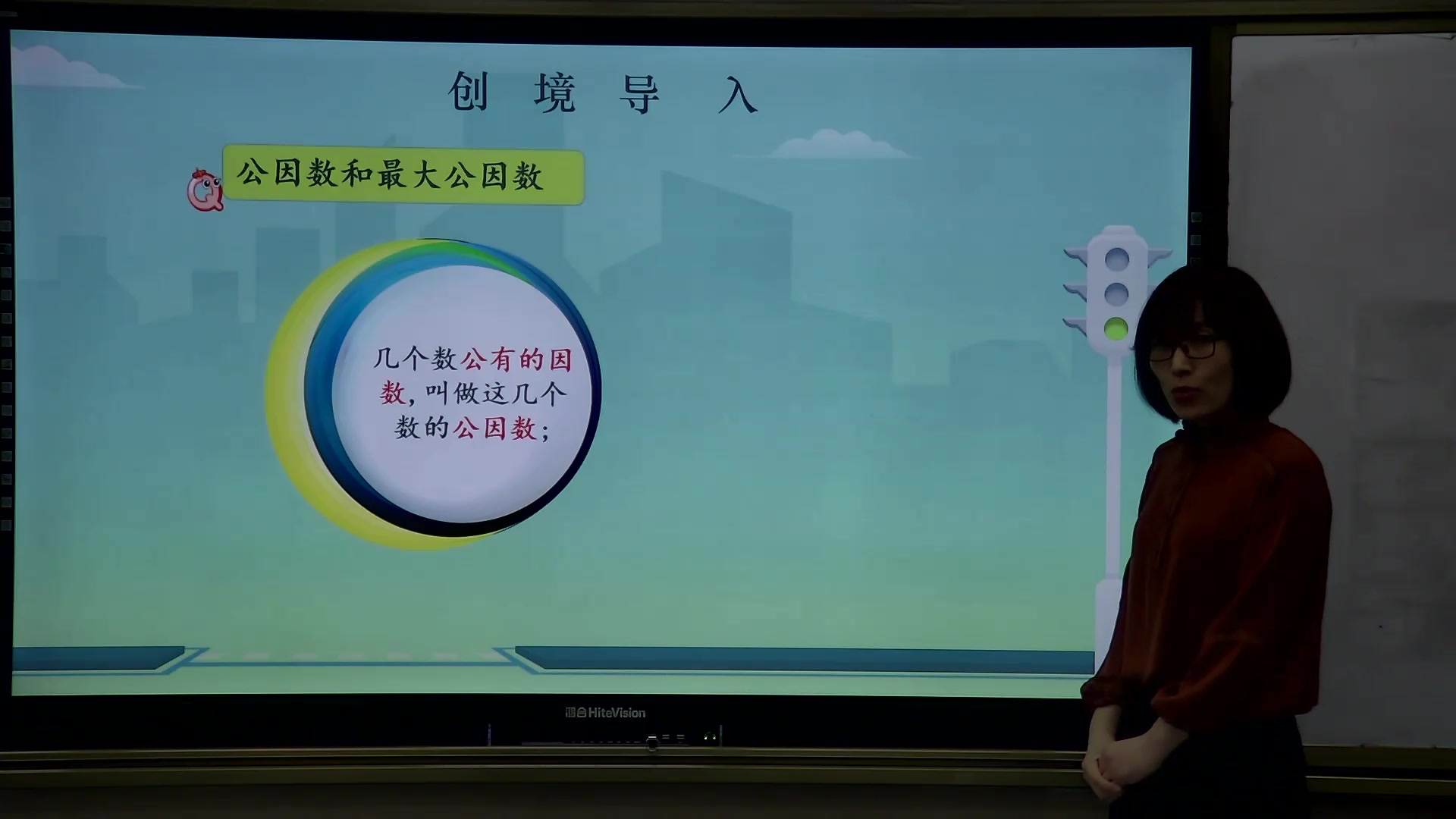 创 境 导 入

公因数和最大公因数

几个数公有的因数，叫做这几个数的公因数；

鸿合HiteVision